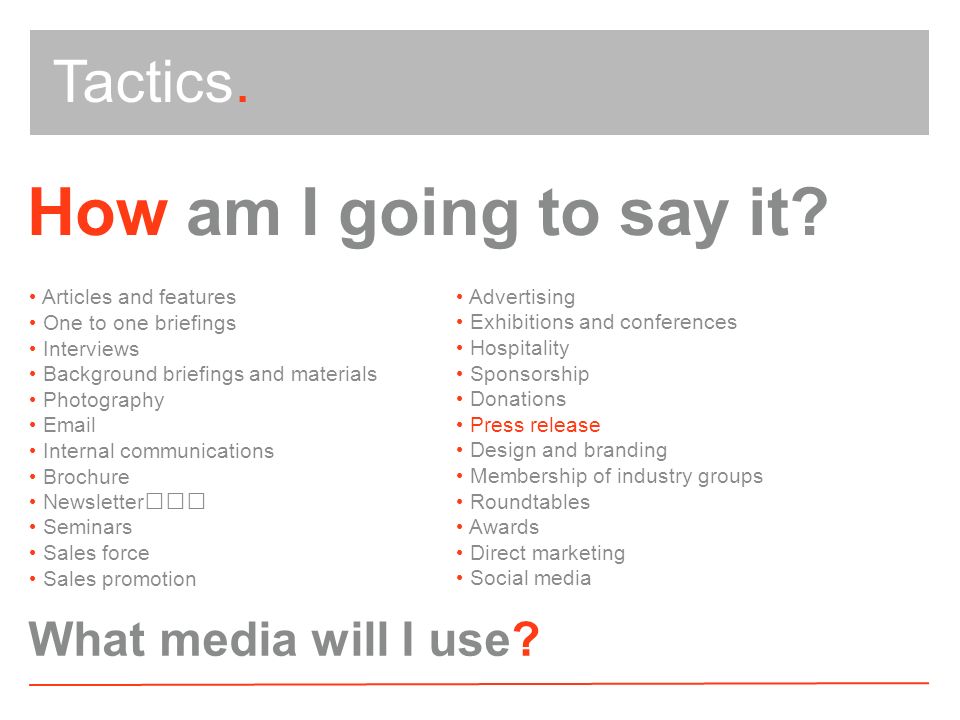 Tactics.

How am I going to say it?

• Articles and features
• One to one briefings
• Interviews
• Background briefings and materials
• Photography
• Email
• Internal communications
• Brochure
• Newsletter□□□
• Seminars
• Sales force
• Sales promotion

• Advertising
• Exhibitions and conferences
• Hospitality
• Sponsorship
• Donations
• Press release
• Design and branding
• Membership of industry groups
• Roundtables
• Awards
• Direct marketing
• Social media

What media will I use?